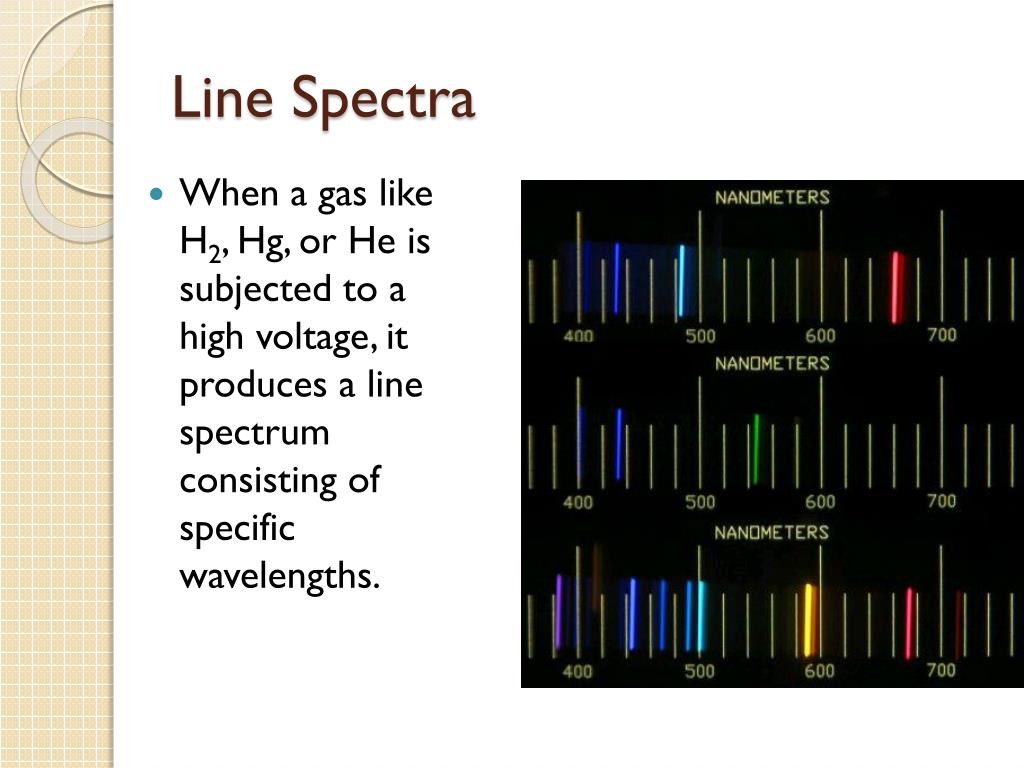 Line Spectra

When a gas like $H_2$, Hg, or He is subjected to a high voltage, it produces a line spectrum consisting of specific wavelengths.

NANOMETERS
400 500 600 700

NANOMETERS
400 500 600 700

NANOMETERS
400 500 600 700